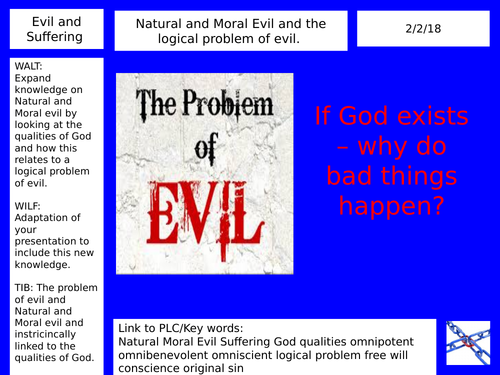 Evil and Suffering

Natural and Moral Evil and the logical problem of evil.

2/2/18

WALT: Expand knowledge on Natural and Moral evil by looking at the qualities of God and how this relates to a logical problem of evil.

WILF: Adaptation of your presentation to include this new knowledge.

TIB: The problem of evil and Natural and Moral evil and instricincally linked to the qualities of God.

The Problem of EVIL

If God exists – why do bad things happen?

Link to PLC/Key words:
Natural Moral Evil Suffering God qualities omnipotent omnibenevolent omniscient logical problem free will conscience original sin